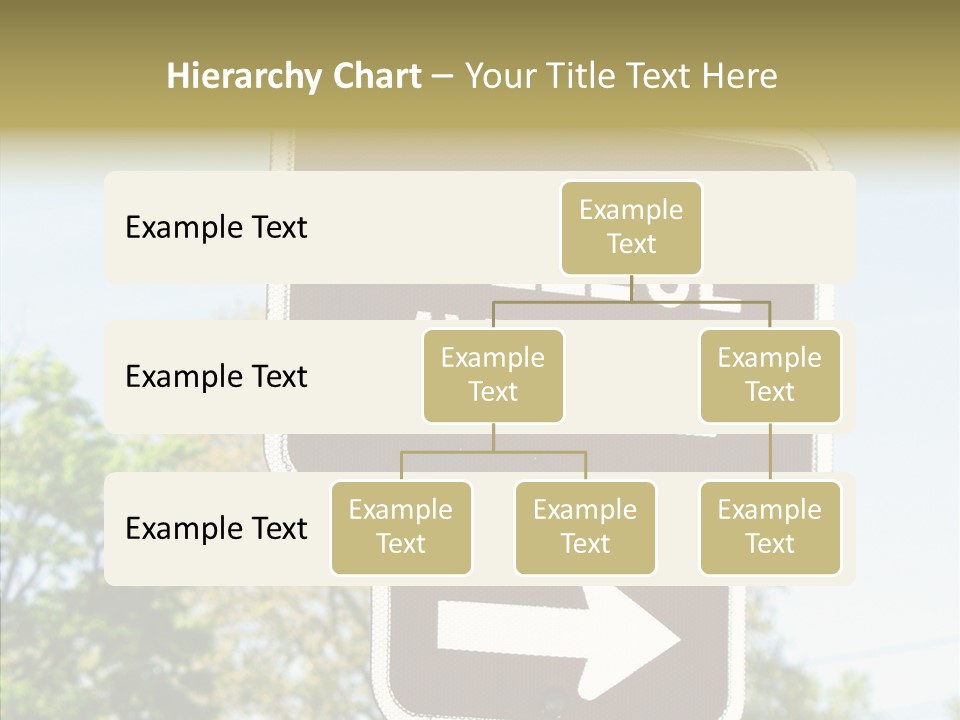 Hierarchy Chart – Your Title Text Here

Example Text

Example Text

Example Text

Example Text

Example Text

Example Text

Example Text

Example Text

Example Text